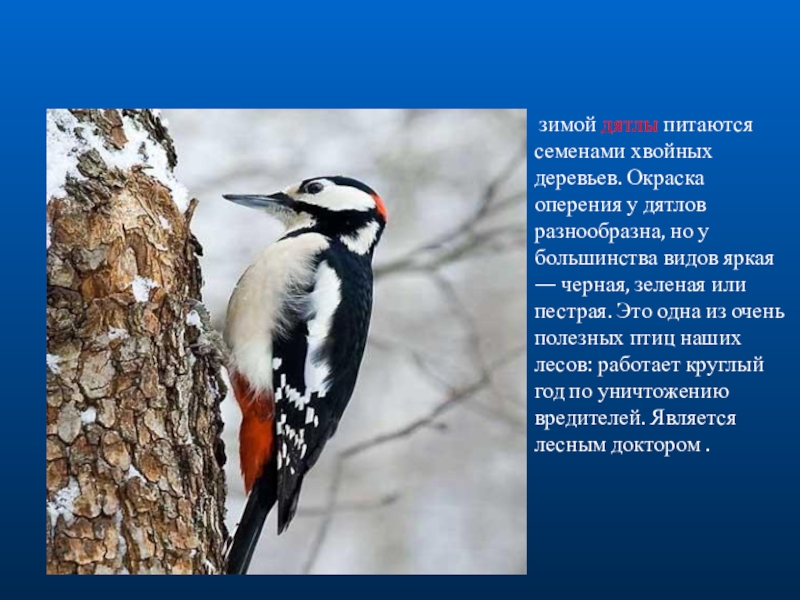 зимой дятлы питаются семенами хвойных деревьев. Окраска оперения у дятлов разнообразна, но у большинства видов яркая — черная, зеленая или пестрая. Это одна из очень полезных птиц наших лесов: работает круглый год по уничтожению вредителей. Является лесным доктором .